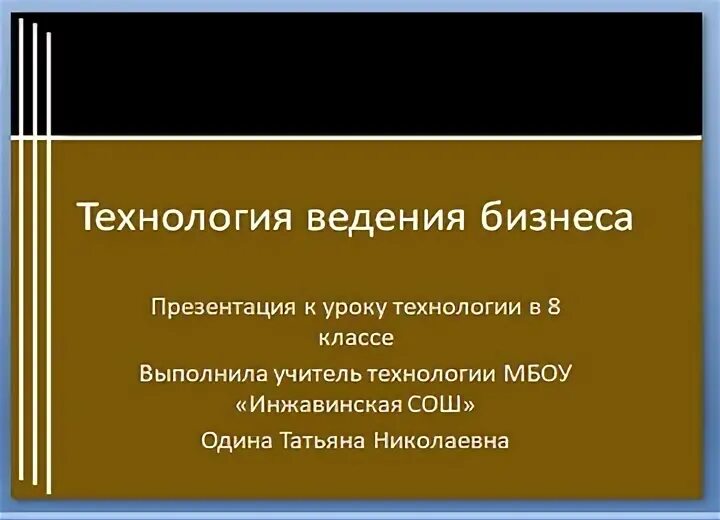 Технология ведения бизнеса

Презентация к уроку технологии в 8 классе

Выполнила учитель технологии МБОУ «Инжавинская СОШ»

Одина Татьяна Николаевна